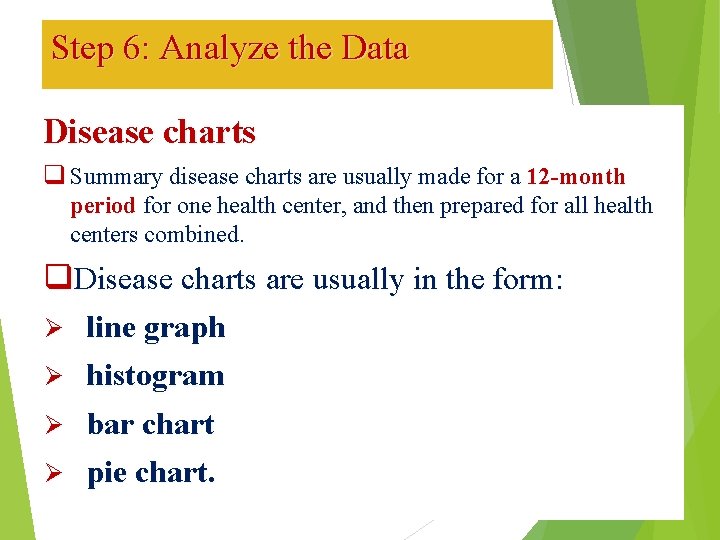 Step 6: Analyze the Data

Disease charts

❑ Summary disease charts are usually made for a 12-month period for one health center, and then prepared for all health centers combined.

❑Disease charts are usually in the form:

➢ line graph

➢ histogram

➢ bar chart

➢ pie chart.